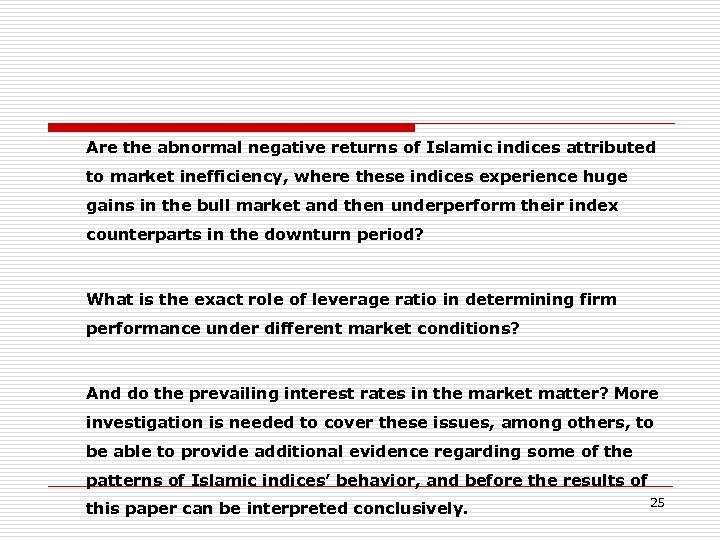 Are the abnormal negative returns of Islamic indices attributed to market inefficiency, where these indices experience huge gains in the bull market and then underperform their index counterparts in the downturn period?

What is the exact role of leverage ratio in determining firm performance under different market conditions?

And do the prevailing interest rates in the market matter? More investigation is needed to cover these issues, among others, to be able to provide additional evidence regarding some of the patterns of Islamic indices' behavior, and before the results of this paper can be interpreted conclusively.

25